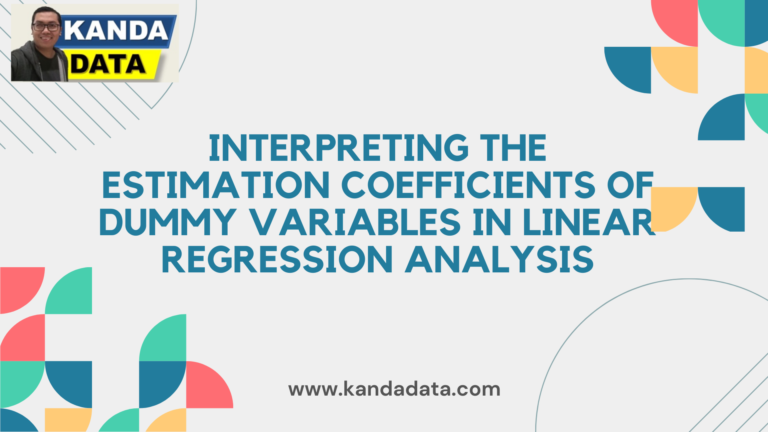 KANDA
DATA

INTERPRETING THE ESTIMATION COEFFICIENTS OF DUMMY VARIABLES IN LINEAR REGRESSION ANALYSIS

www.kandadata.com